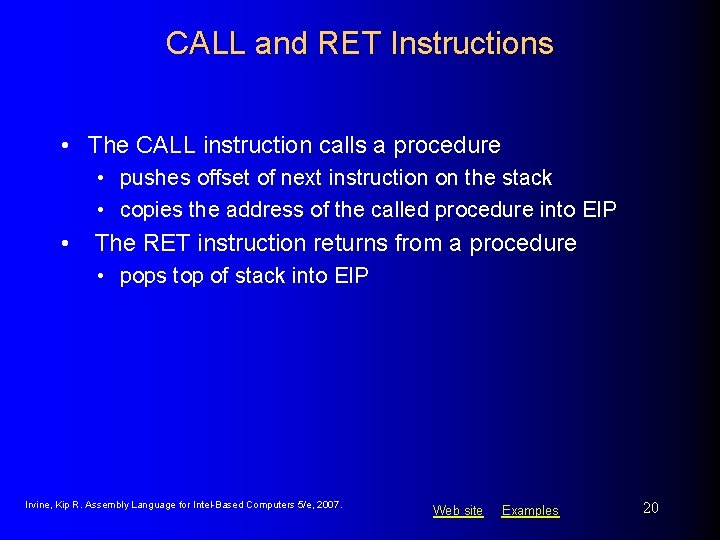 CALL and RET Instructions

• The CALL instruction calls a procedure
  • pushes offset of next instruction on the stack
  • copies the address of the called procedure into EIP
• The RET instruction returns from a procedure
  • pops top of stack into EIP

Irvine, Kip R. Assembly Language for Intel-Based Computers 5/e, 2007.

Web site Examples

20